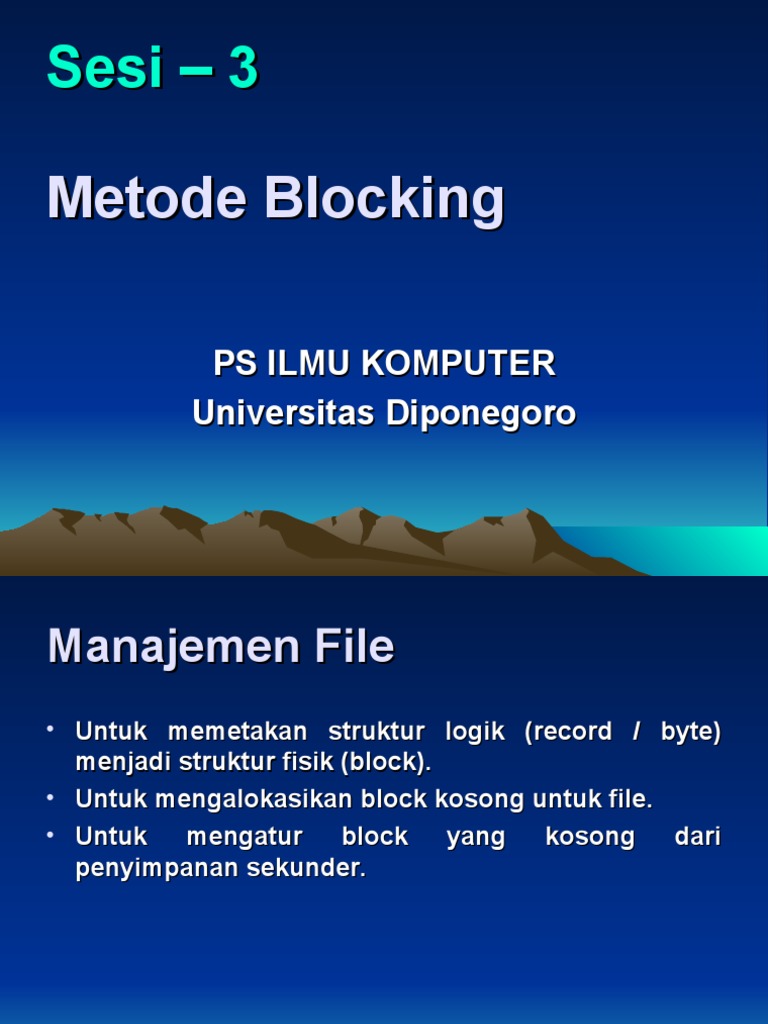 Sesi – 3

Metode Blocking

PS ILMU KOMPUTER
Universitas Diponegoro

Manajemen File

• Untuk memetakan struktur logik (record / byte) menjadi struktur fisik (block).
• Untuk mengalokasikan block kosong untuk file.
• Untuk mengatur block yang kosong dari penyimpanan sekunder.